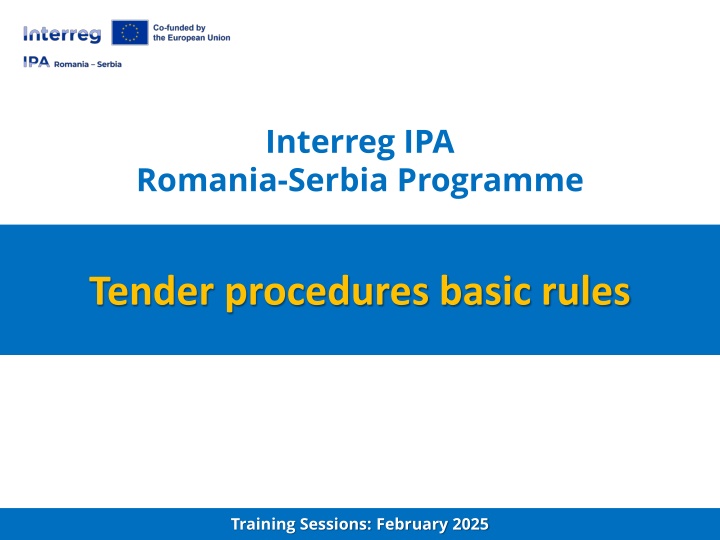 Interreg Co-funded by the European Union
IPA Romania – Serbia

Interreg IPA
Romania-Serbia Programme

Tender procedures basic rules

Training Sessions: February 2025